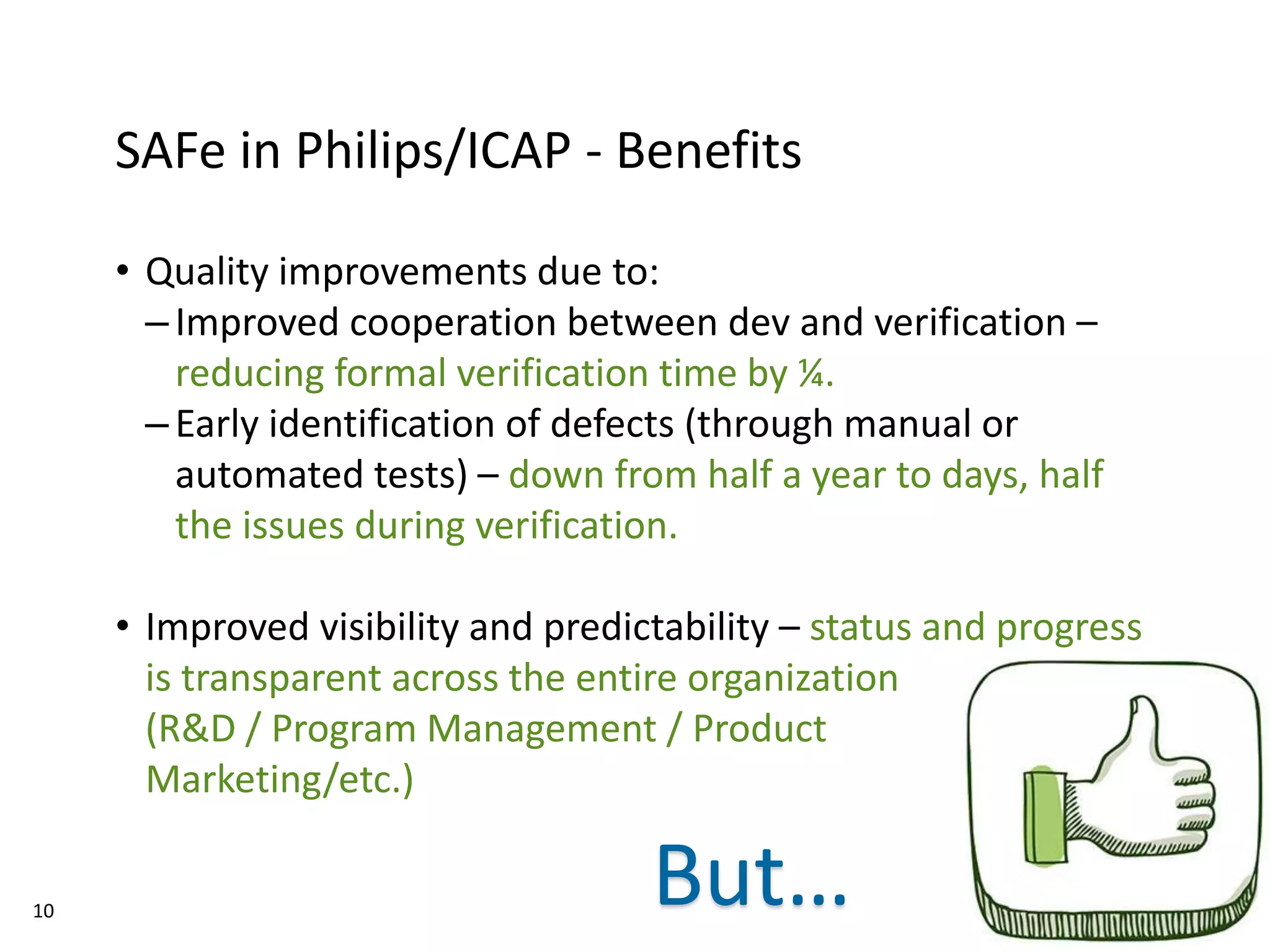 SAFe in Philips/ICAP - Benefits

• Quality improvements due to:
– Improved cooperation between dev and verification – reducing formal verification time by ¼.
– Early identification of defects (through manual or automated tests) – down from half a year to days, half the issues during verification.

• Improved visibility and predictability – status and progress is transparent across the entire organization (R&D / Program Management / Product Marketing/etc.)

But…

10